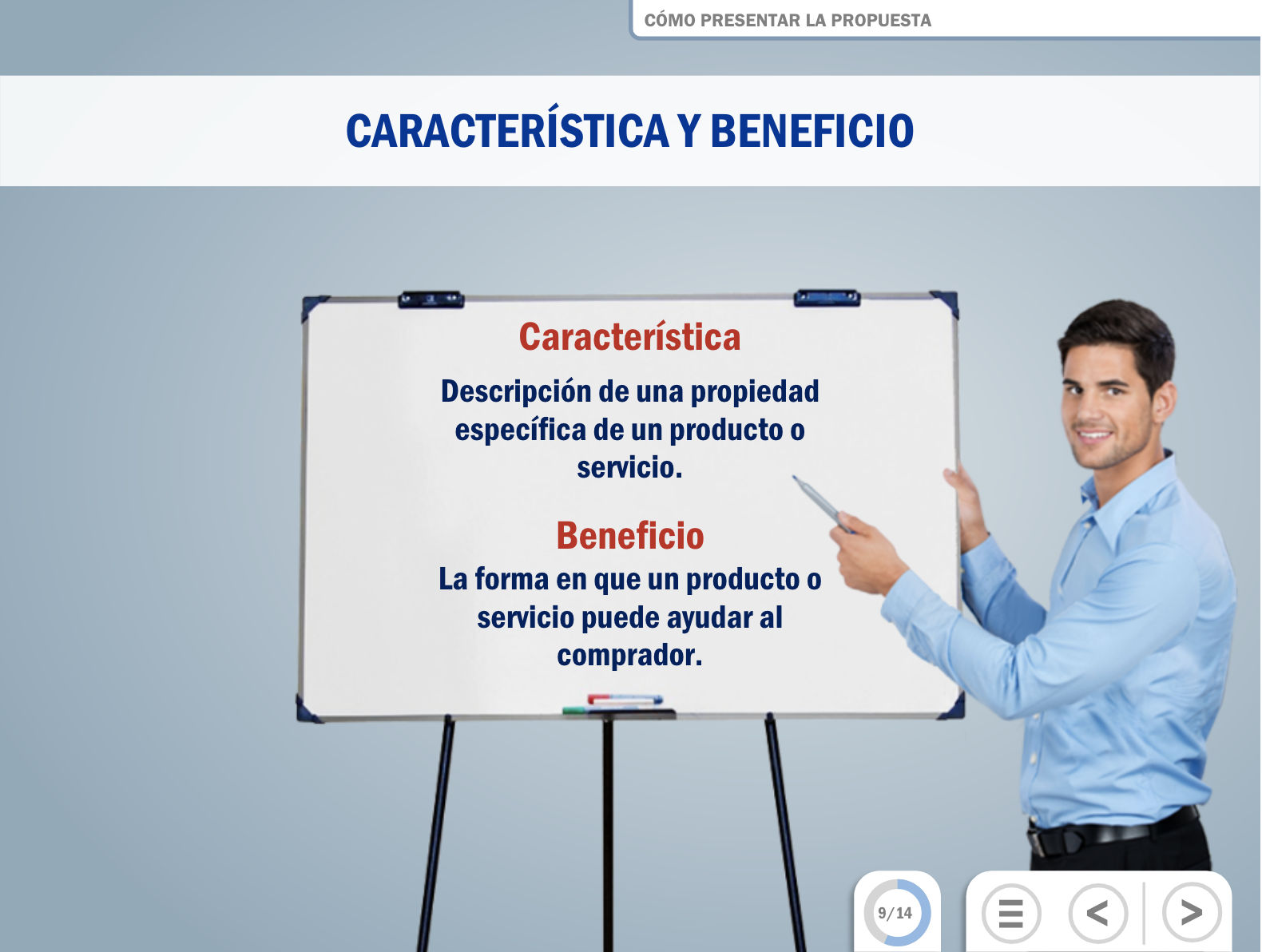 CÓMO PRESENTAR LA PROPUESTA

CARACTERÍSTICA Y BENEFICIO

Característica

Descripción de una propiedad específica de un producto o servicio.

Beneficio

La forma en que un producto o servicio puede ayudar al comprador.

9/14

<

>